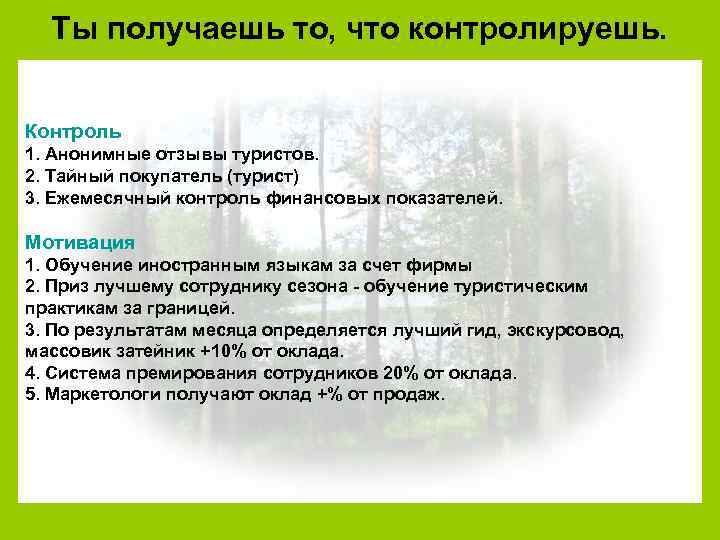 Ты получаешь то, что контролируешь.

Контроль
1. Анонимные отзывы туристов.
2. Тайный покупатель (турист)
3. Ежемесячный контроль финансовых показателей.

Мотивация
1. Обучение иностранным языкам за счет фирмы
2. Приз лучшему сотруднику сезона - обучение туристическим практикам за границей.
3. По результатам месяца определяется лучший гид, экскурсовод, массовик затейник +10% от оклада.
4. Система премирования сотрудников 20% от оклада.
5. Маркетологи получают оклад +% от продаж.